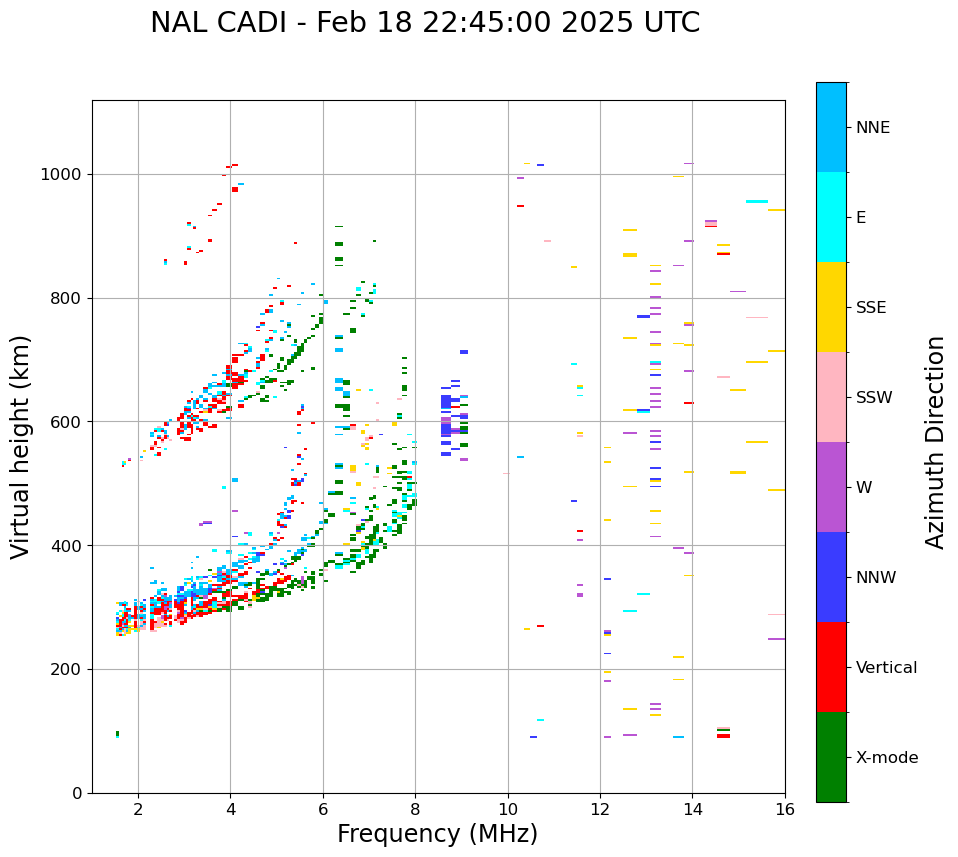 NAL CADI - Feb 18 22:45:00 2025 UTC

Virtual height (km)

1000
800
600
400
200
0

2
4
6
8
10
12
14
16

Frequency (MHz)

NNE
E
SSE
SSW
W
NNW
Vertical
X-mode

Azimuth Direction